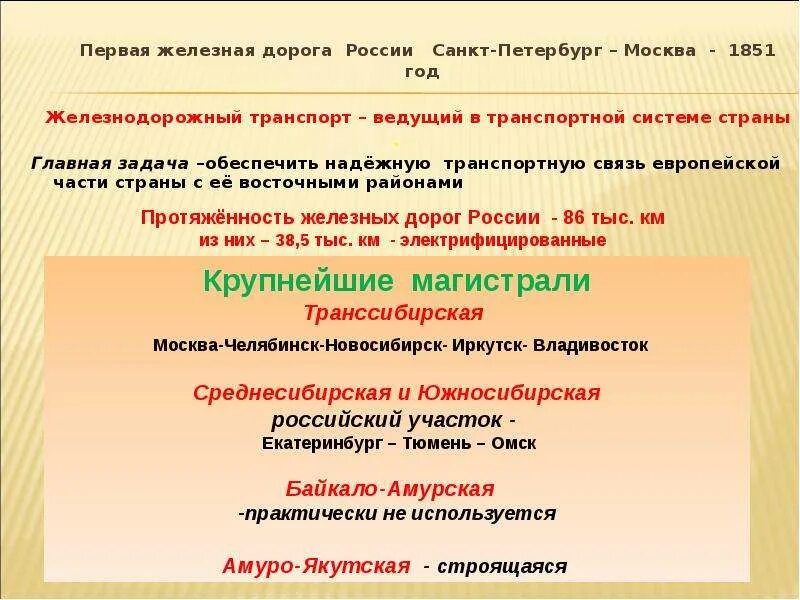 Первая железная дорога России Санкт-Петербург – Москва - 1851 год

Железнодорожный транспорт – ведущий в транспортной системе страны
.
Главная задача –обеспечить надёжную транспортную связь европейской части страны с её восточными районами

Протяжённость железных дорог России - 86 тыс. км
из них – 38,5 тыс. км - электрифицированные

Крупнейшие магистрали

Транссибирская

Москва-Челябинск-Новосибирск- Иркутск- Владивосток

Среднесибирская и Южносибирская
российский участок -
Екатеринбург – Тюмень – Омск

Байкало-Амурская
-практически не используется

Амуро-Якутская - строящаяся